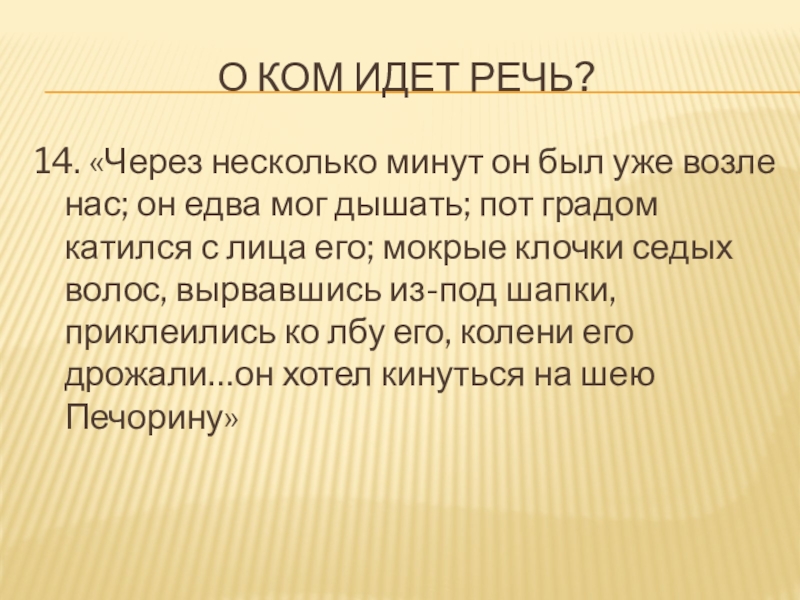 О КОМ ИДЕТ РЕЧЬ?

14. «Через несколько минут он был уже возле нас; он едва мог дышать; пот градом катился с лица его; мокрые клочки седых волос, вырвавшись из-под шапки, приклеились ко лбу его, колени его дрожали…он хотел кинуться на шею Печорину»